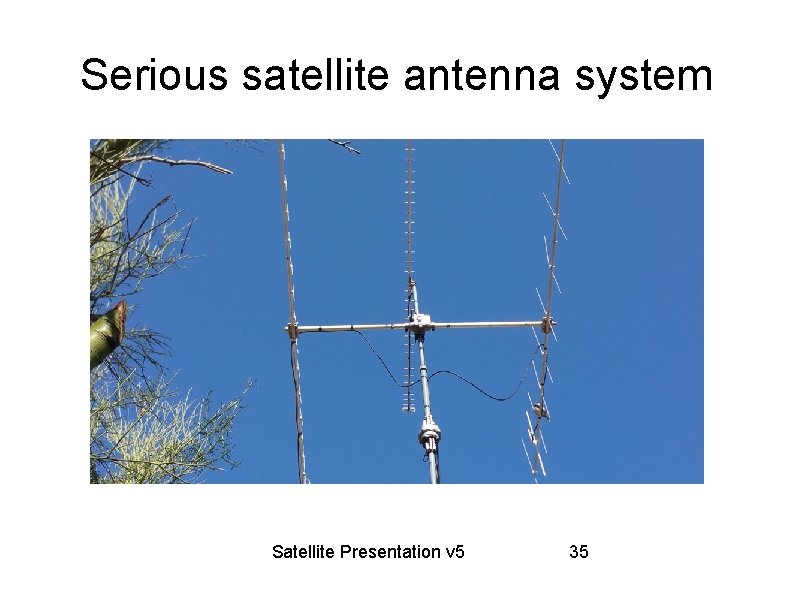 Serious satellite antenna system

Satellite Presentation v5

35